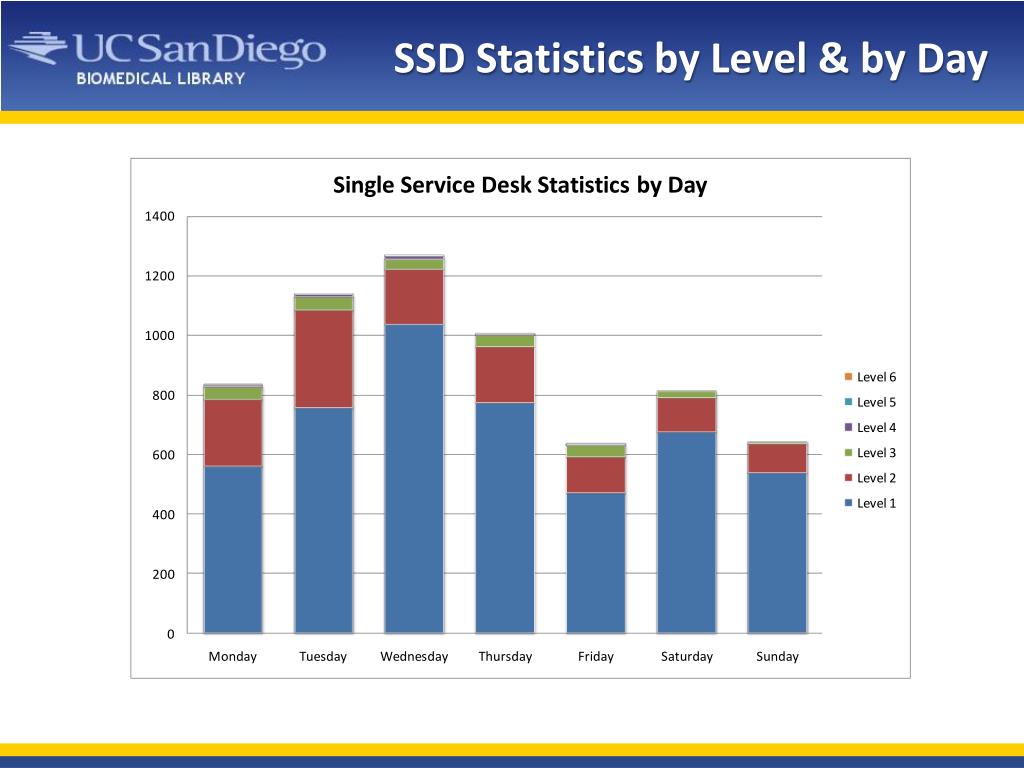 UC San Diego
BIOMEDICAL LIBRARY

SSD Statistics by Level & by Day

Single Service Desk Statistics by Day

1400
1200
1000
800
600
400
200
0

Monday Tuesday Wednesday Thursday Friday Saturday Sunday

Level 6
Level 5
Level 4
Level 3
Level 2
Level 1